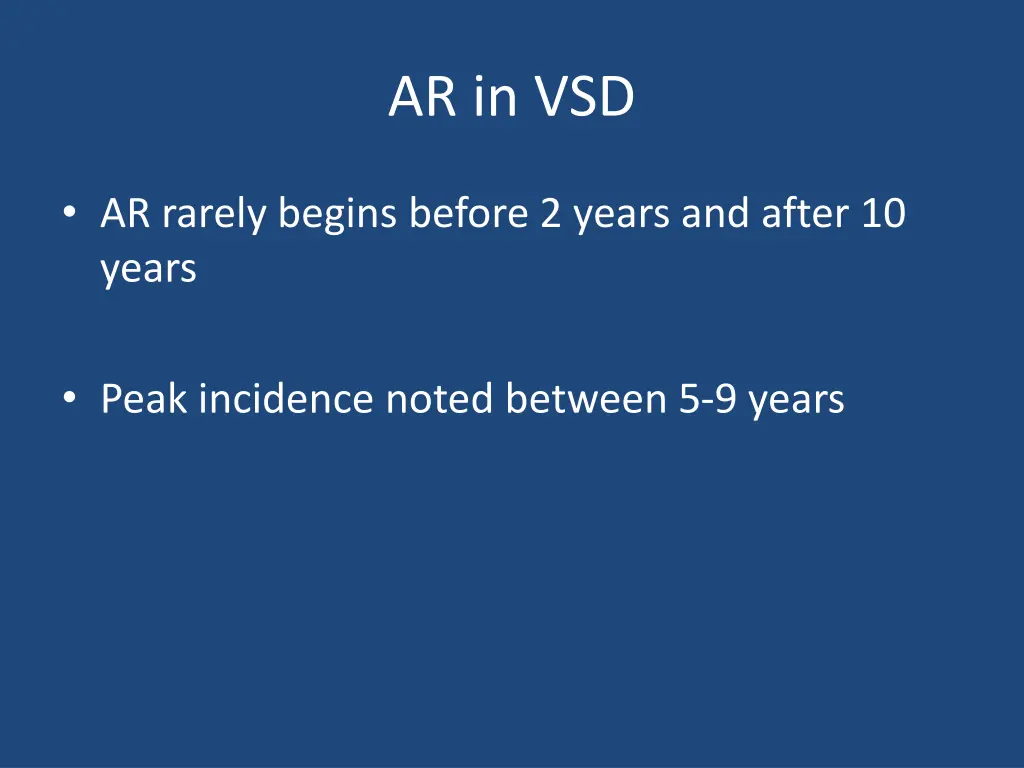 AR in VSD

• AR rarely begins before 2 years and after 10 years

• Peak incidence noted between 5-9 years